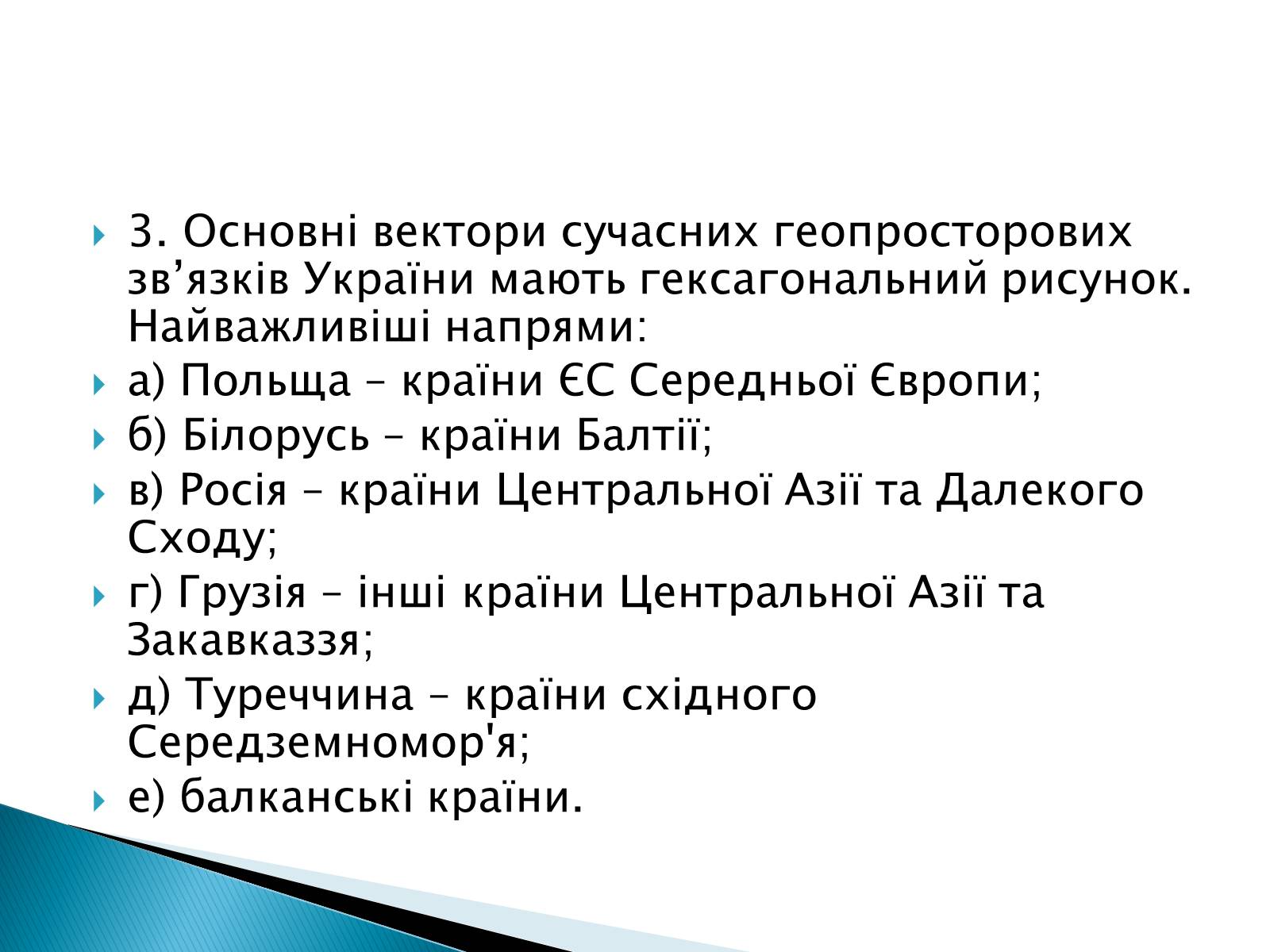 3. Основні вектори сучасних геопросторових зв’язків України мають гексагональний рисунок. Найважливіші напрями:

а) Польща – країни ЄС Середньої Європи;

б) Білорусь – країни Балтії;

в) Росія – країни Центральної Азії та Далекого Сходу;

г) Грузія – інші країни Центральної Азії та Закавказзя;

д) Туреччина – країни східного Середземномор'я;

е) балканські країни.